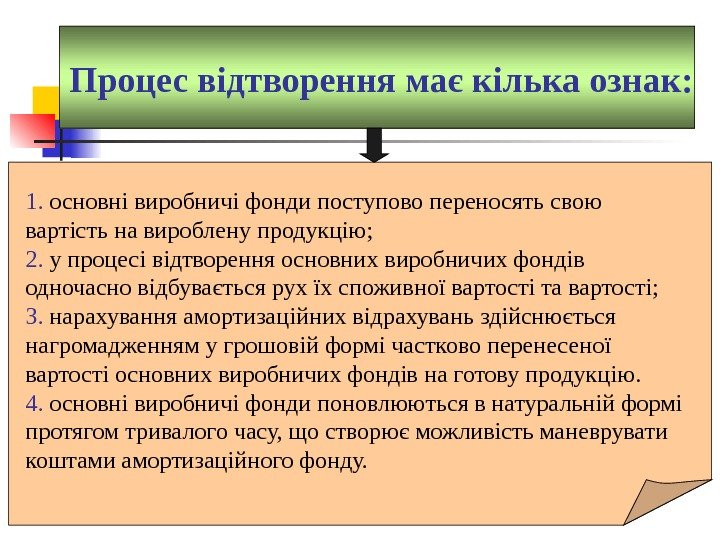 Процес відтворення має кілька ознак:

1. основні виробничі фонди поступово переносять свою вартість на вироблену продукцію;
2. у процесі відтворення основних виробничих фондів одночасно відбувається рух їх споживної вартості та вартості;
3. нарахування амортизаційних відрахувань здійснюється нагромадженням у грошовій формі частково перенесеної вартості основних виробничих фондів на готову продукцію.
4. основні виробничі фонди поновлюються в натуральній формі протягом тривалого часу, що створює можливість маневрувати коштами амортизаційного фонду.